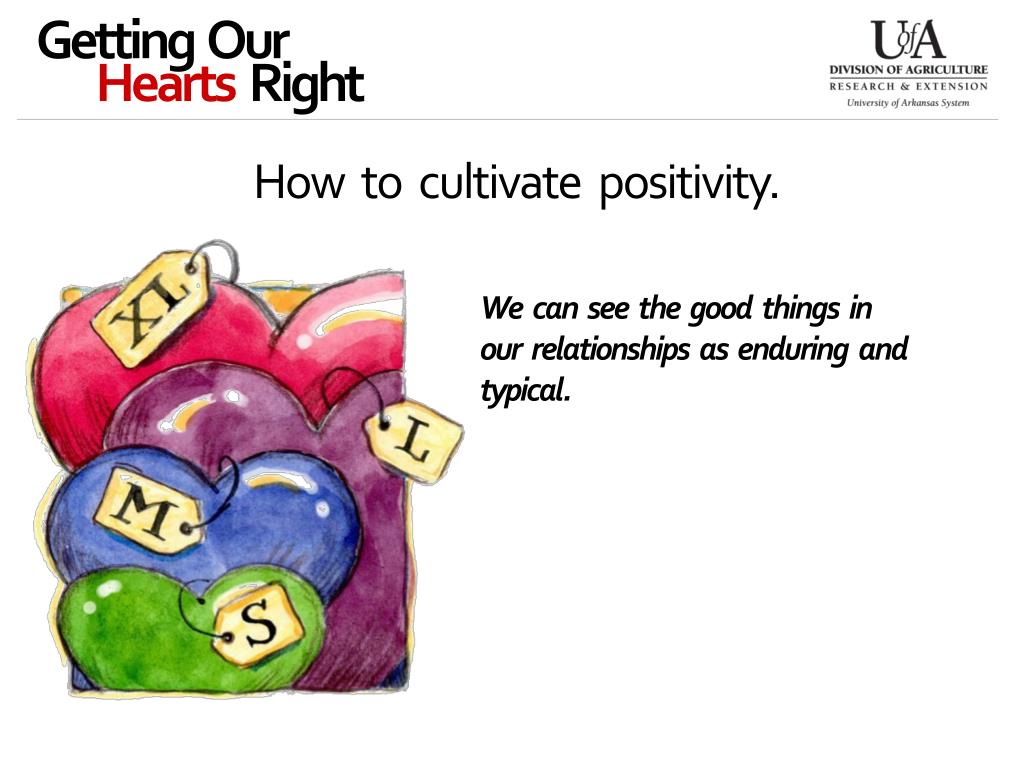 Getting Our
Hearts Right

UofA
DIVISION OF AGRICULTURE
RESEARCH & EXTENSION
University of Arkansas System

How to cultivate positivity.

XL

L

M

S

We can see the good things in our relationships as enduring and typical.